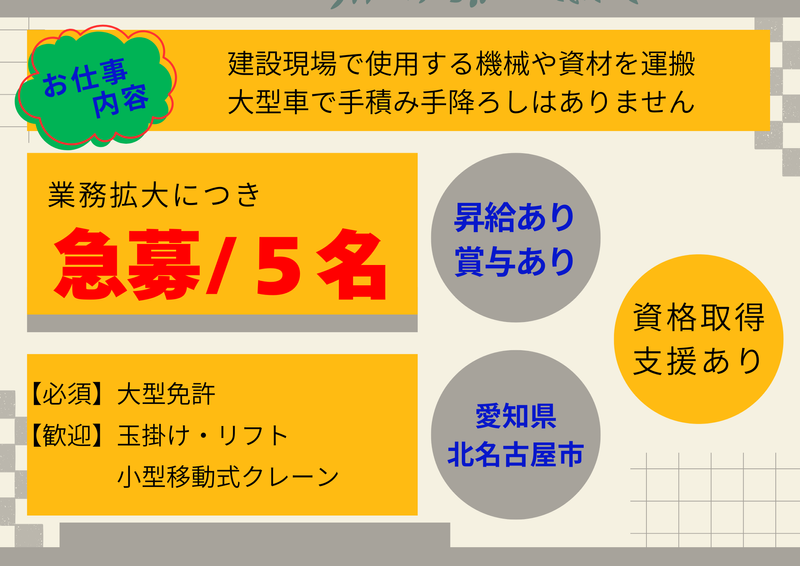 お仕事内容

建設現場で使用する機械や資材を運搬
大型車で手積み手降ろしはありません

業務拡大につき
急募/５名

昇給あり
賞与あり

資格取得
支援あり

【必須】大型免許
【歓迎】玉掛け・リフト
小型移動式クレーン

愛知県
北名古屋市